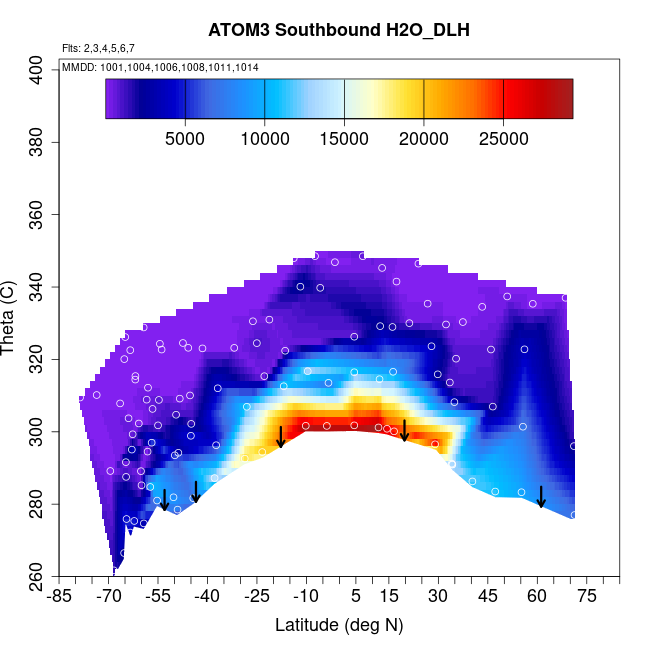 ATOM3 Southbound H2O_DLH

Flts: 2,3,4,5,6,7

MMDD: 1001,1004,1006,1008,1011,1014

5000
10000
15000
20000
25000

Theta (C)

400
380
360
340
320
300
280
260

-85
-70
-55
-40
-25
-10
5
15
30
45
60
75

Latitude (deg N)